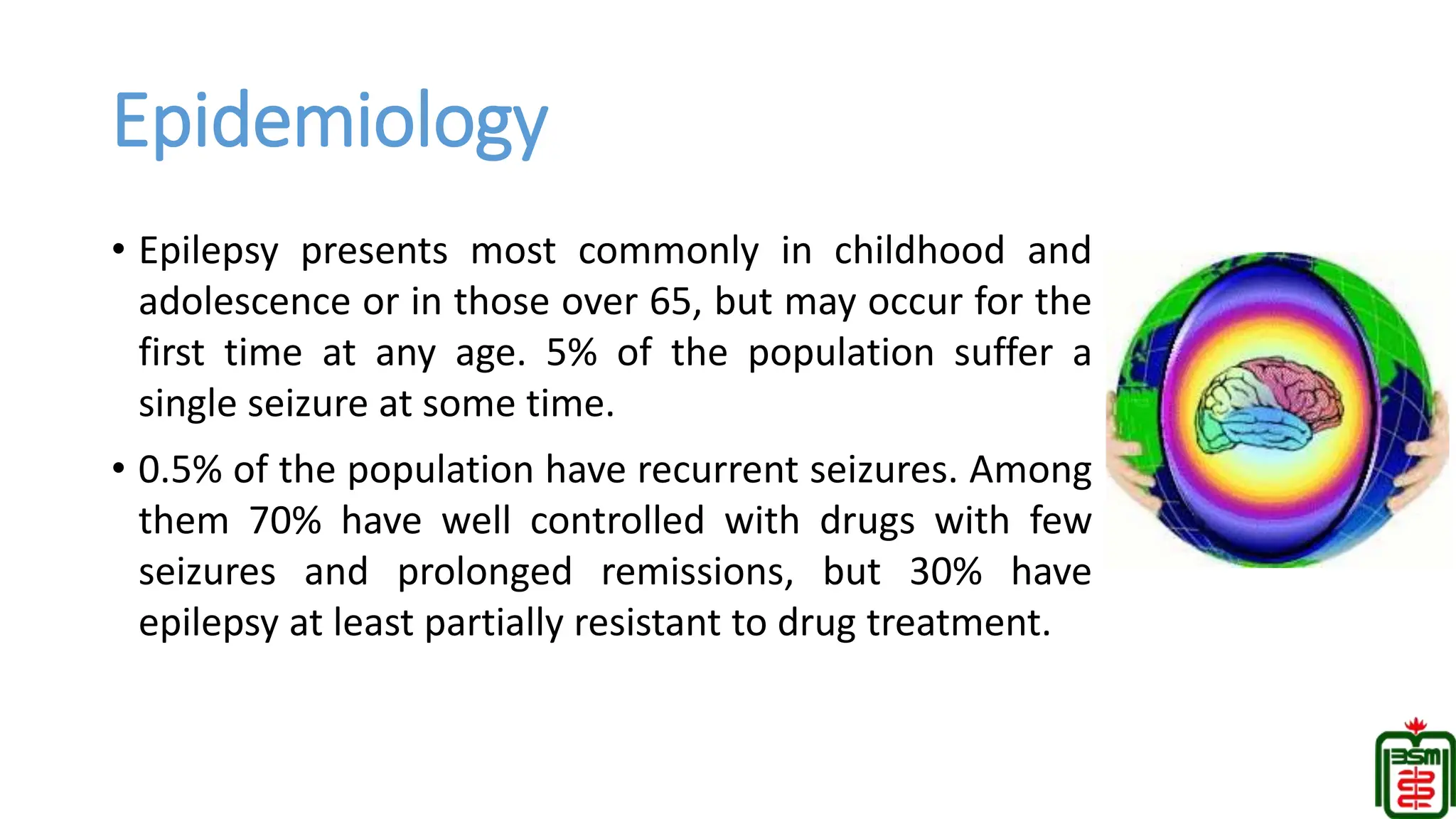 Epidemiology

• Epilepsy presents most commonly in childhood and adolescence or in those over 65, but may occur for the first time at any age. 5% of the population suffer a single seizure at some time.

• 0.5% of the population have recurrent seizures. Among them 70% have well controlled with drugs with few seizures and prolonged remissions, but 30% have epilepsy at least partially resistant to drug treatment.

BSM